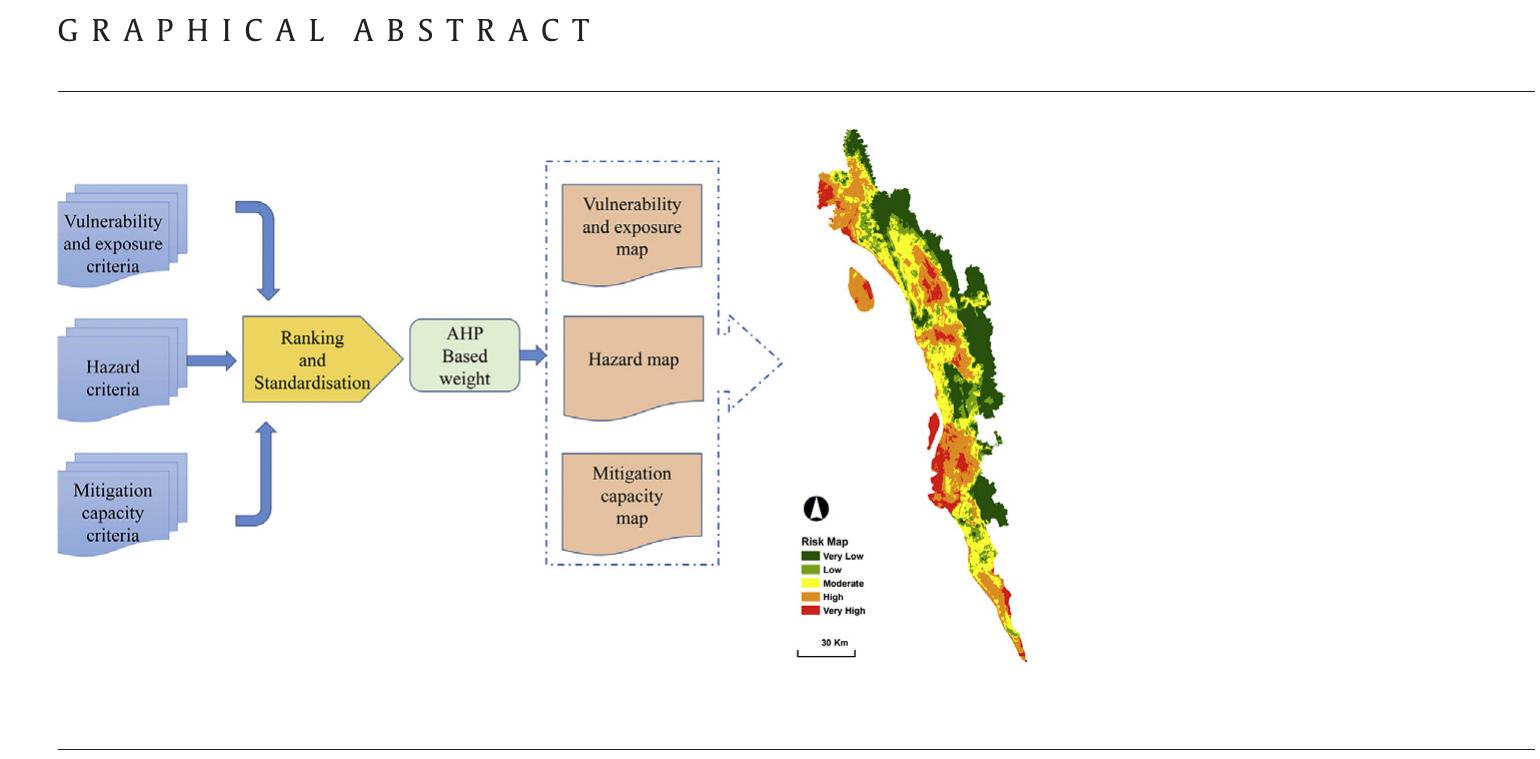 GRAPHICAL ABSTRACT

Vulnerability and exposure criteria

Hazard criteria

Mitigation capacity criteria

Ranking and Standardisation

AHP Based weight

Vulnerability and exposure map

Hazard map

Mitigation capacity map

Risk Map
Very Low
Low
Moderate
High
Very High

30 Km